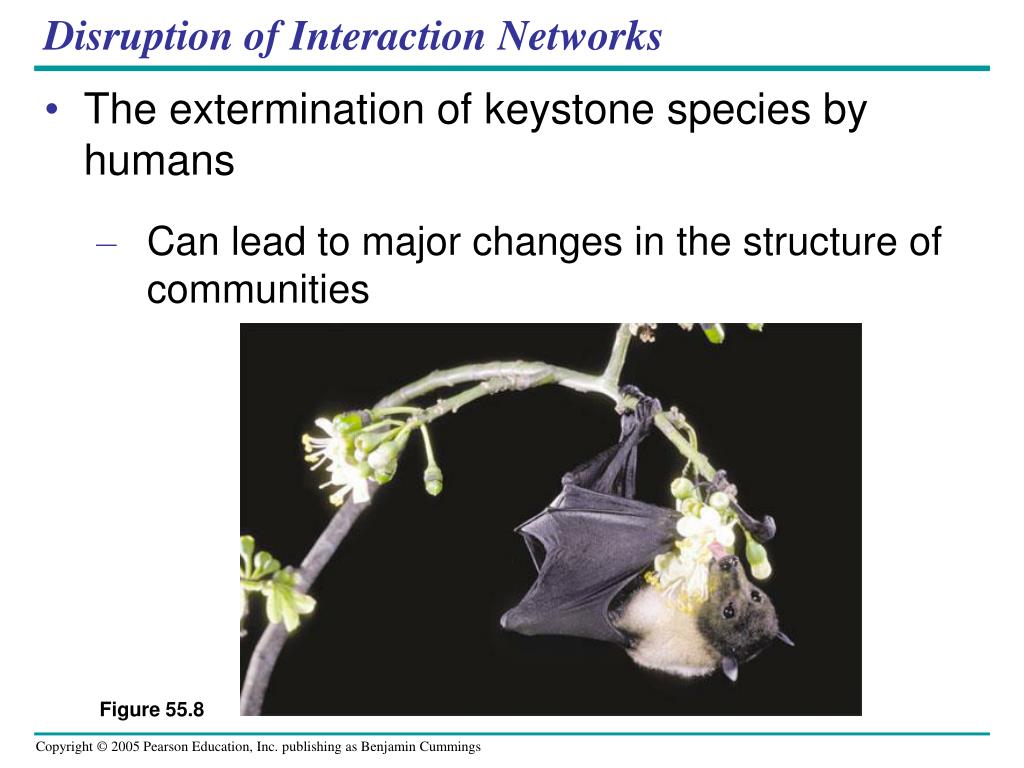 Disruption of Interaction Networks

• The extermination of keystone species by humans

– Can lead to major changes in the structure of communities

Figure 55.8

Copyright © 2005 Pearson Education, Inc. publishing as Benjamin Cummings